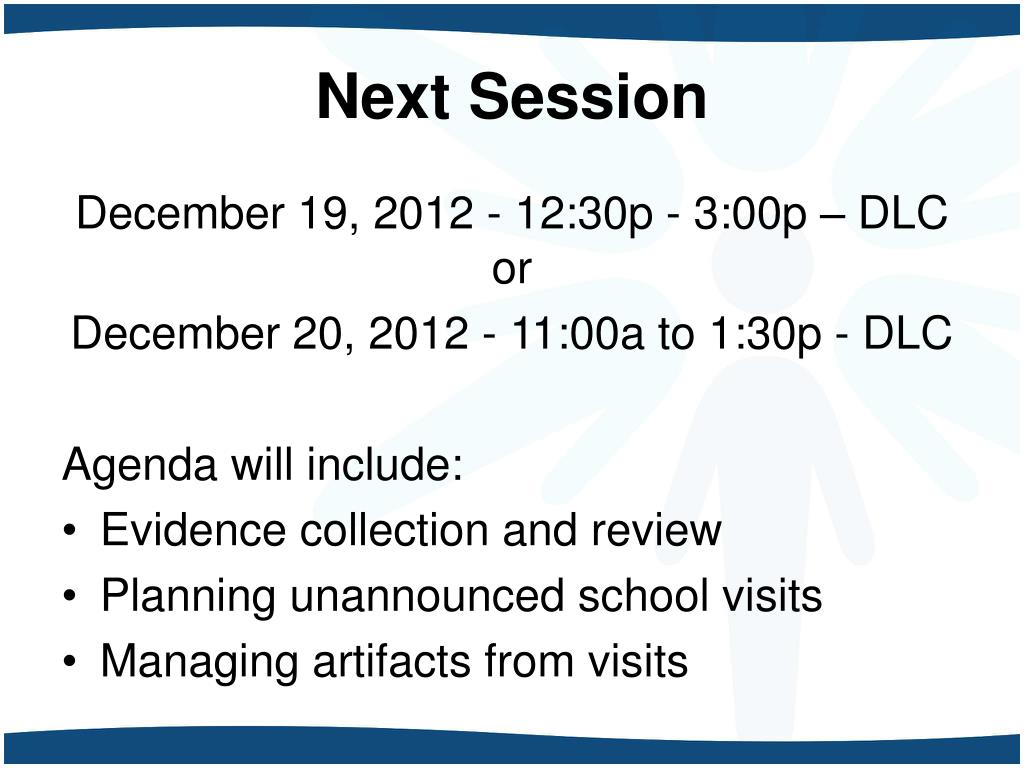 Next Session

December 19, 2012 - 12:30p - 3:00p – DLC
or
December 20, 2012 - 11:00a to 1:30p - DLC

Agenda will include:
• Evidence collection and review
• Planning unannounced school visits
• Managing artifacts from visits